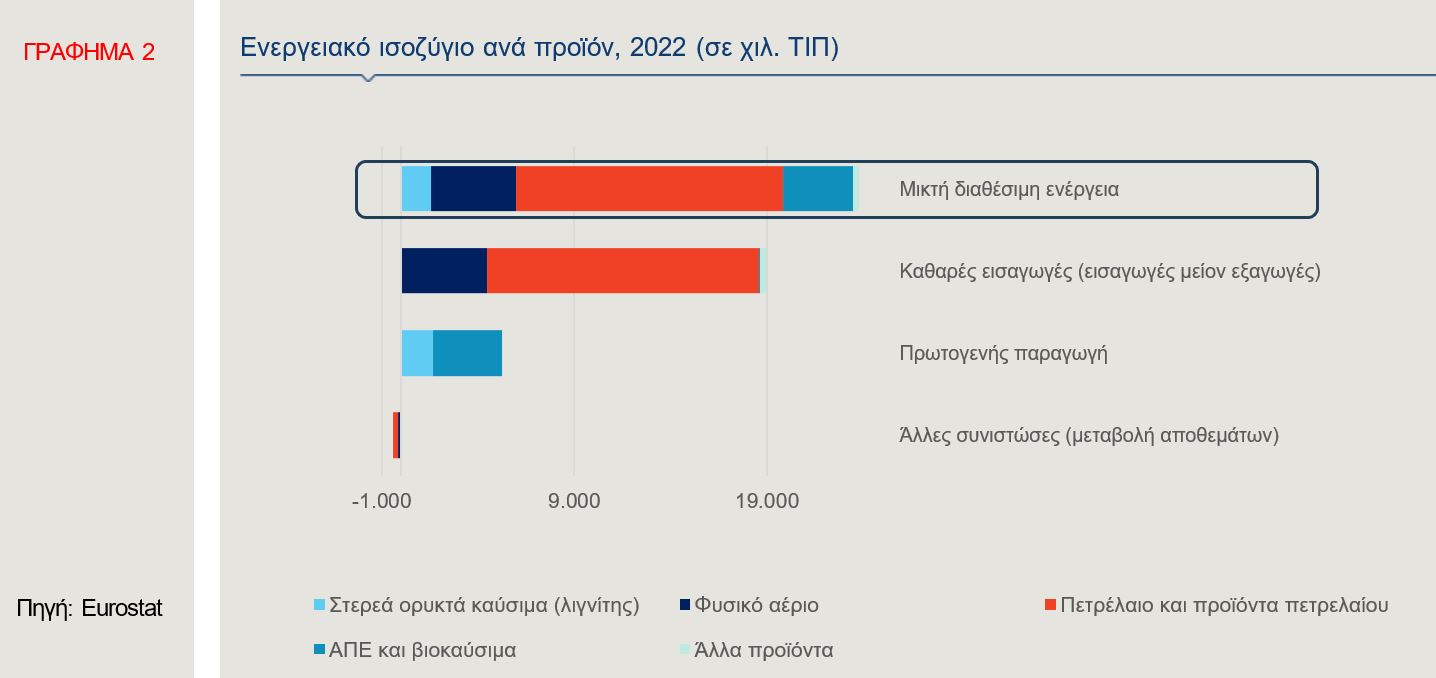 ΓΡΑΦΗΜΑ 2

Ενεργειακό ισοζύγιο ανά προϊόν, 2022 (σε χιλ. ΤΙΠ)

Μικτή διαθέσιμη ενέργεια

Καθαρές εισαγωγές (εισαγωγές μείον εξαγωγές)

Πρωτογενής παραγωγή

Άλλες συνιστώσες (μεταβολή αποθεμάτων)

-1.000
9.000
19.000

Πηγή: Eurostat

Στερεά ορυκτά καύσιμα (λιγνίτης)
Φυσικό αέριο
Πετρέλαιο και προϊόντα πετρελαίου
ΑΠΕ και βιοκαύσιμα
Άλλα προϊόντα